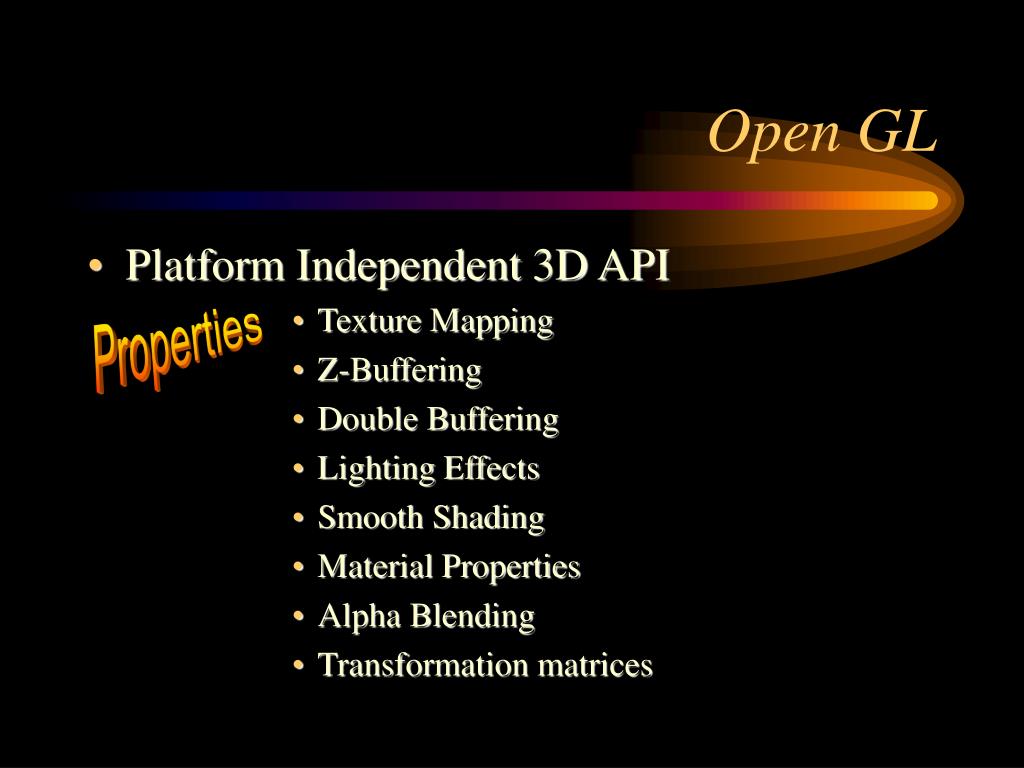 Open GL

• Platform Independent 3D API

Properties

• Texture Mapping
• Z-Buffering
• Double Buffering
• Lighting Effects
• Smooth Shading
• Material Properties
• Alpha Blending
• Transformation matrices